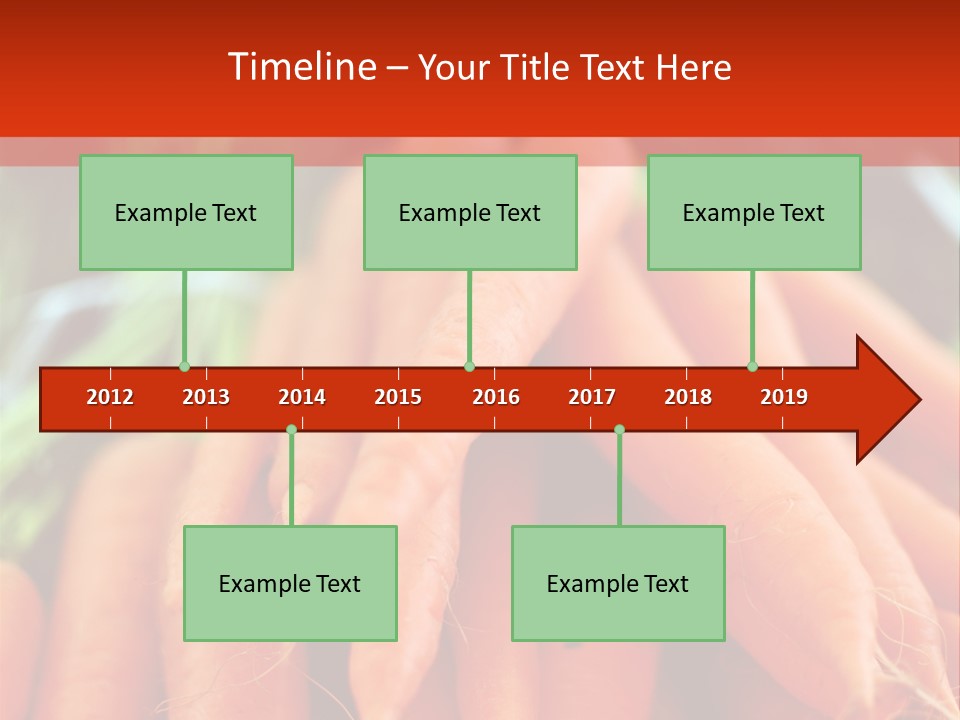 Timeline – Your Title Text Here

Example Text

Example Text

Example Text

2012 2013 2014 2015 2016 2017 2018 2019

Example Text

Example Text